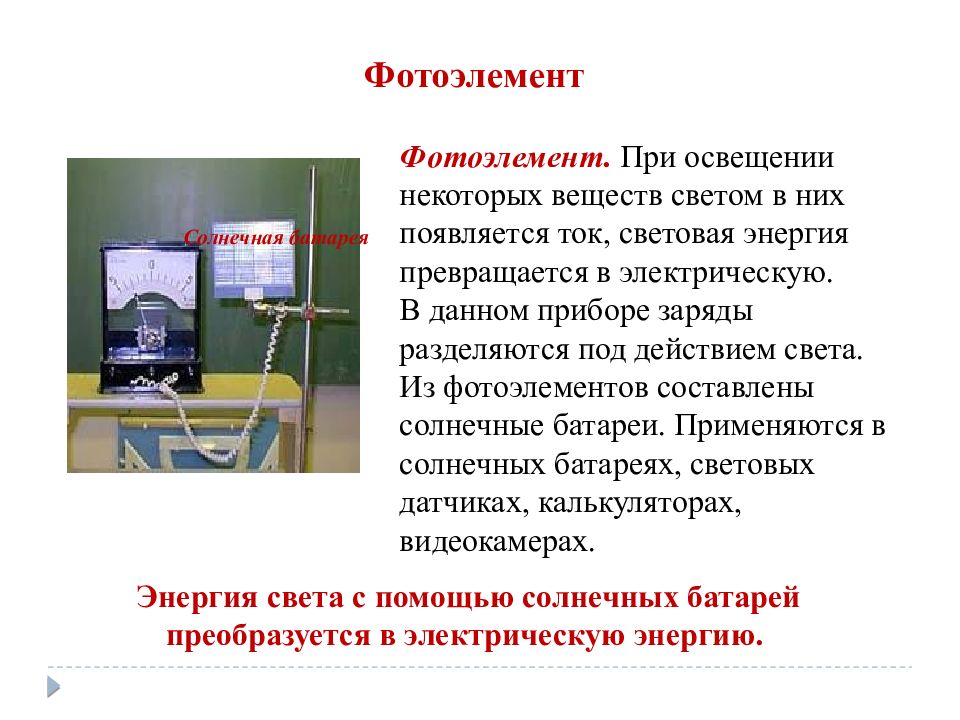 Фотоэлемент

Солнечная батарея

Фотоэлемент. При освещении некоторых веществ светом в них появляется ток, световая энергия превращается в электрическую. В данном приборе заряды разделяются под действием света. Из фотоэлементов составлены солнечные батареи. Применяются в солнечных батареях, световых датчиках, калькуляторах, видеокамерах.

Энергия света с помощью солнечных батарей преобразуется в электрическую энергию.